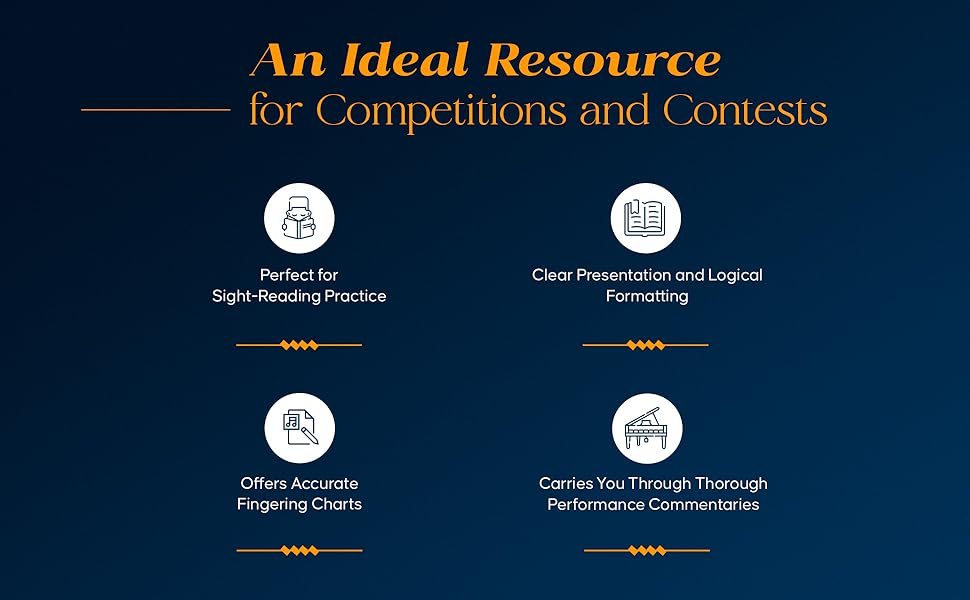 An Ideal Resource
for Competitions and Contests

Perfect for Sight-Reading Practice

Clear Presentation and Logical Formatting

Offers Accurate Fingering Charts

Carries You Through Thorough Performance Commentaries